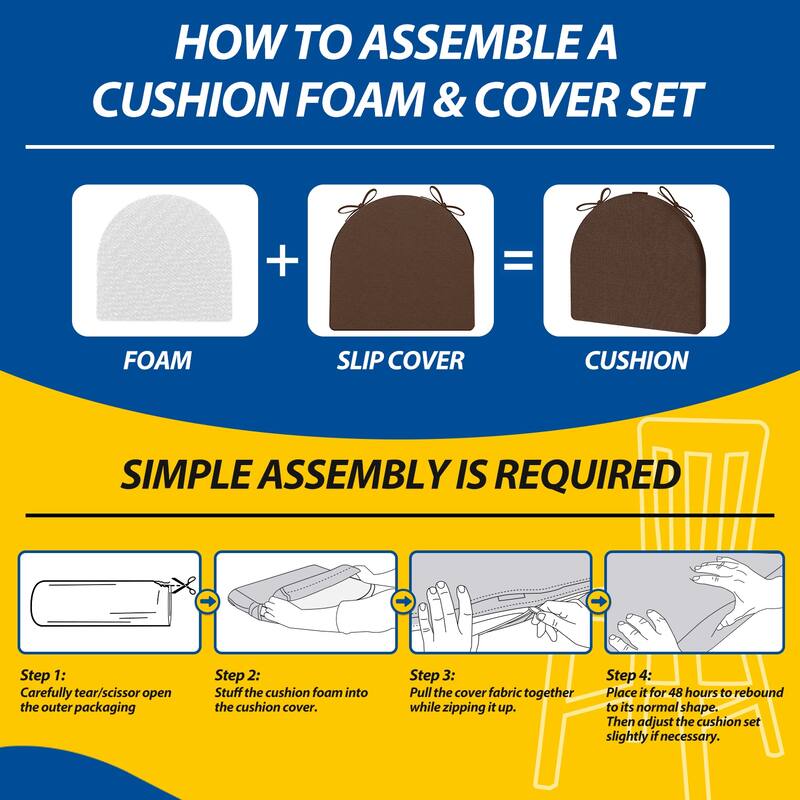 HOW TO ASSEMBLE A CUSHION FOAM & COVER SET

FOAM + SLIP COVER = CUSHION

SIMPLE ASSEMBLY IS REQUIRED

Step 1:
Carefully tear/scissor open the outer packaging

Step 2:
Stuff the cushion foam into the cushion cover.

Step 3:
Pull the cover fabric together while zipping it up.

Step 4:
Place it for 48 hours to rebound to its normal shape.
Then adjust the cushion set slightly if necessary.